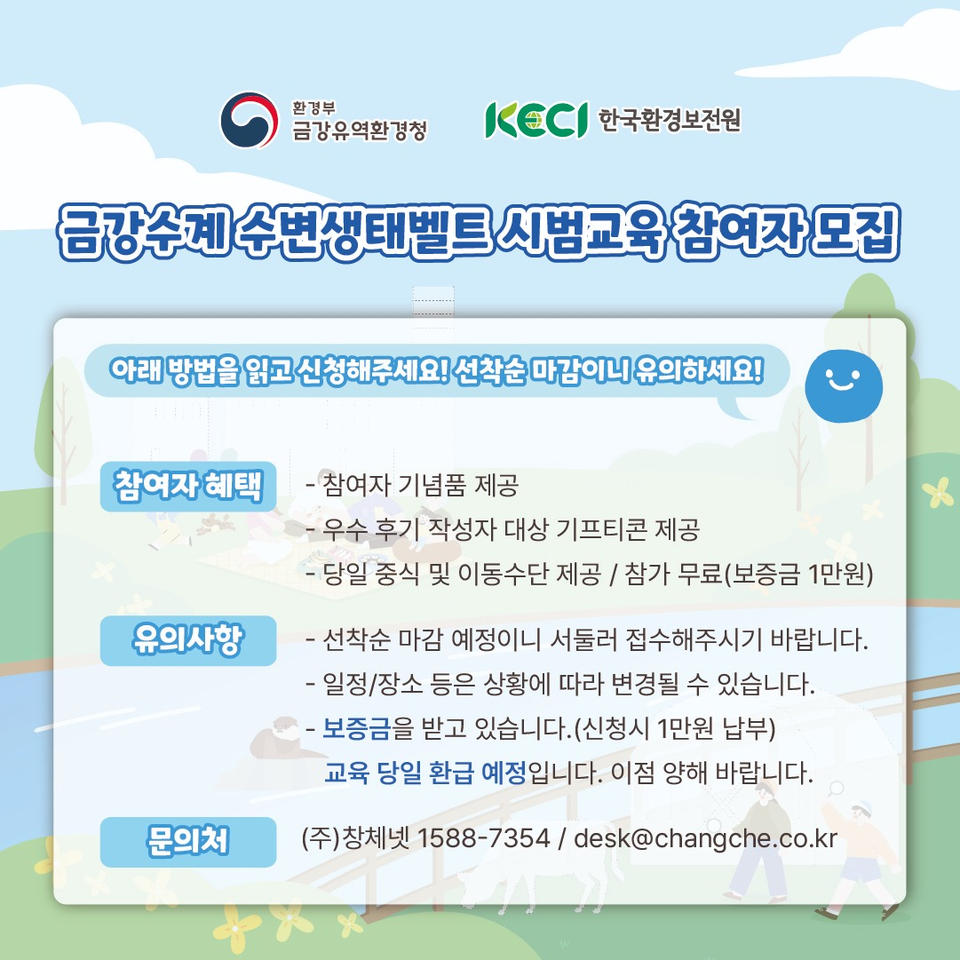 환경부
금강유역환경청

KECI 한국환경보전원

금강수계 수변생태벨트 시범교육 참여자 모집

아래 방법을 읽고 신청해주세요! 선착순 마감이니 유의하세요!

참여자 혜택

- 참여자 기념품 제공
- 우수 후기 작성자 대상 기프티콘 제공
- 당일 중식 및 이동수단 제공 / 참가 무료(보증금 1만원)

유의사항

- 선착순 마감 예정이니 서둘러 접수해주시기 바랍니다.
- 일정/장소 등은 상황에 따라 변경될 수 있습니다.
- 보증금을 받고 있습니다.(신청시 1만원 납부) 교육 당일 환급 예정입니다. 이점 양해 바랍니다.

문의처

(주)창체넷 1588-7354 / desk@changche.co.kr